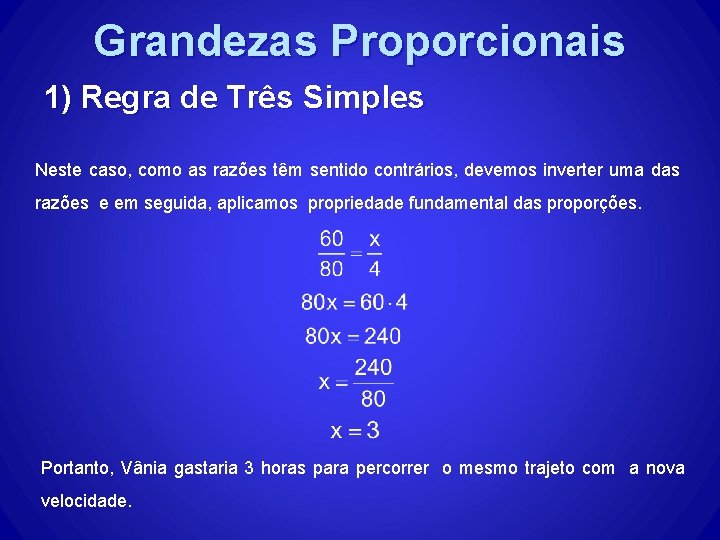 Grandezas Proporcionais

1) Regra de Três Simples

Neste caso, como as razões têm sentido contrários, devemos inverter uma das razões e em seguida, aplicamos propriedade fundamental das proporções.

$\frac{60}{80} = \frac{x}{4}$

$80x = 60 \cdot 4$

$80x = 240$

$x = \frac{240}{80}$

$x = 3$

Portanto, Vânia gastaria 3 horas para percorrer o mesmo trajeto com a nova velocidade.